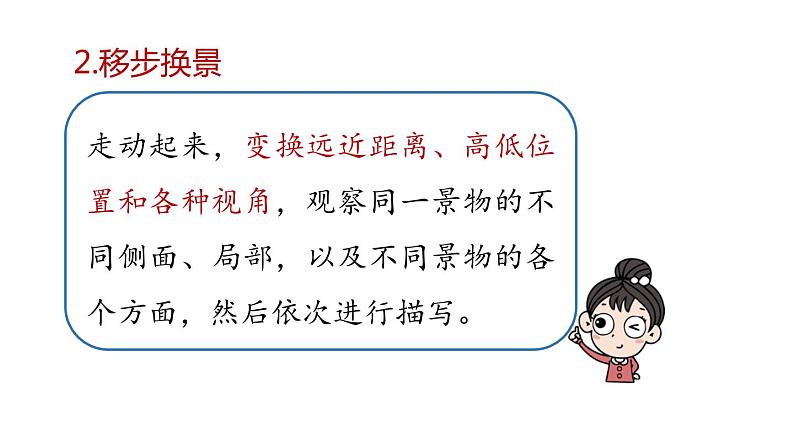 2.移步换景

走动起来，变换远近距离、高低位置和各种视角，观察同一景物的不同侧面、局部，以及不同景物的各个方面，然后依次进行描写。